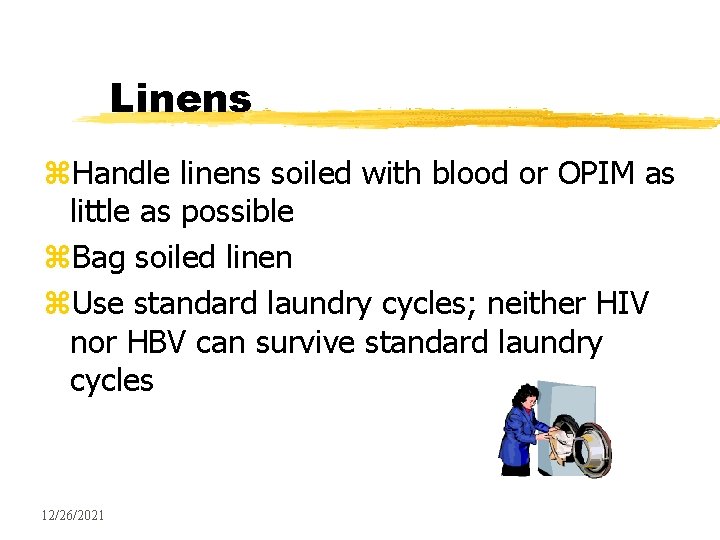 Linens

⌘Handle linens soiled with blood or OPIM as little as possible

⌘Bag soiled linen

⌘Use standard laundry cycles; neither HIV nor HBV can survive standard laundry cycles

12/26/2021